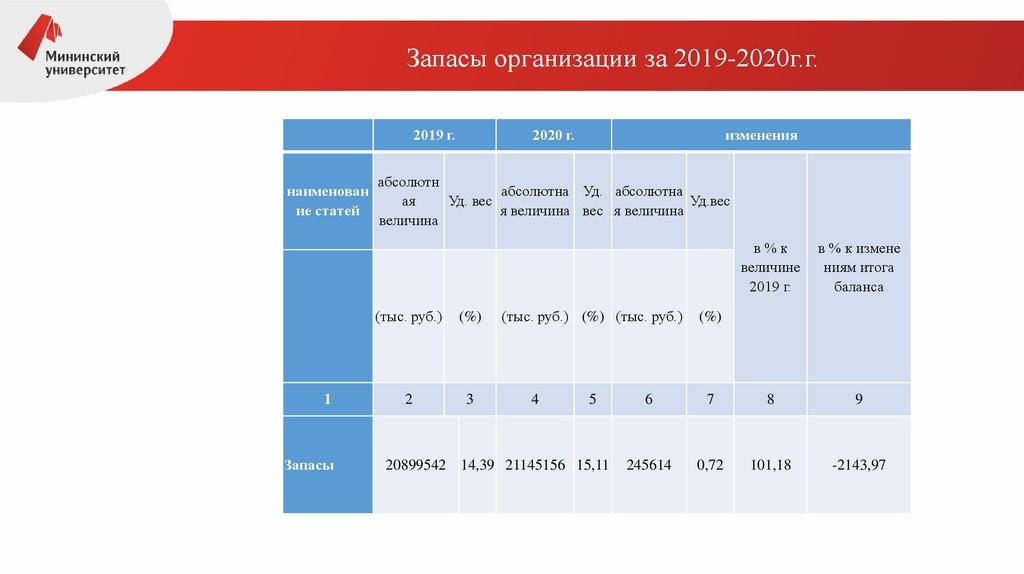 Мининский университет

Запасы организации за 2019-2020г.г.

| | 2019 г. | | 2020 г. | | изменения | | | |
|---|---|---|---|---|---|---|---|---|
| наименование статей | абсолютная величина | Уд. вес | абсолютная величина | Уд. вес | абсолютная величина | Уд.вес | в % к величине 2019 г. | в % к изменениям итога баланса |
| | (тыс. руб.) | (%) | (тыс. руб.) | (%) | (тыс. руб.) | (%) | | |
| 1 | 2 | 3 | 4 | 5 | 6 | 7 | 8 | 9 |
| Запасы | 20899542 | 14,39 | 21145156 | 15,11 | 245614 | 0,72 | 101,18 | -2143,97 |